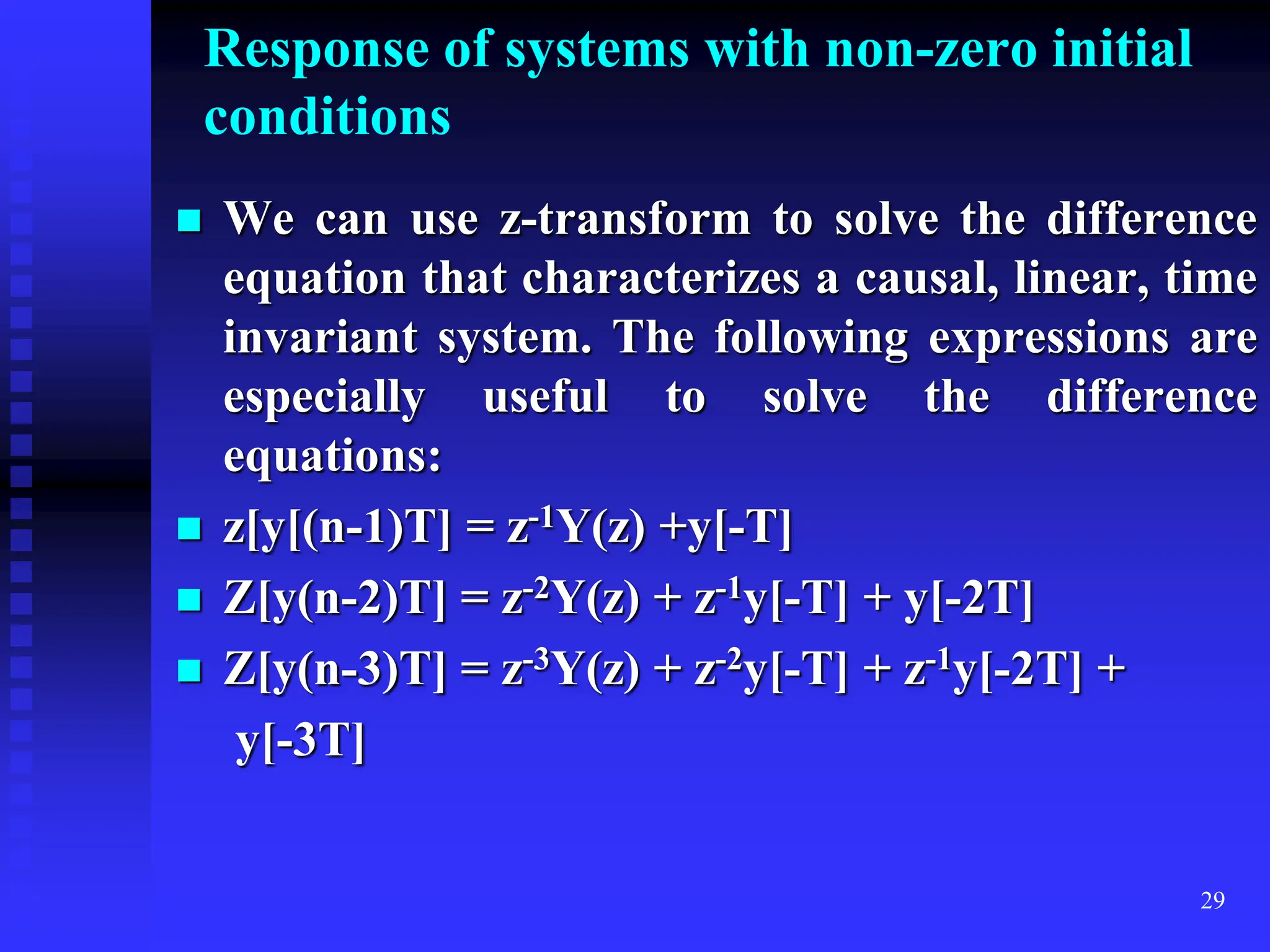 Response of systems with non-zero initial conditions

We can use z-transform to solve the difference equation that characterizes a causal, linear, time invariant system. The following expressions are especially useful to solve the difference equations:

$z[y[(n-1)T] = z^{-1}Y(z) +y[-T]$

$Z[y(n-2)T] = z^{-2}Y(z) + z^{-1}y[-T] + y[-2T]$

$Z[y(n-3)T] = z^{-3}Y(z) + z^{-2}y[-T] + z^{-1}y[-2T] + y[-3T]$

29